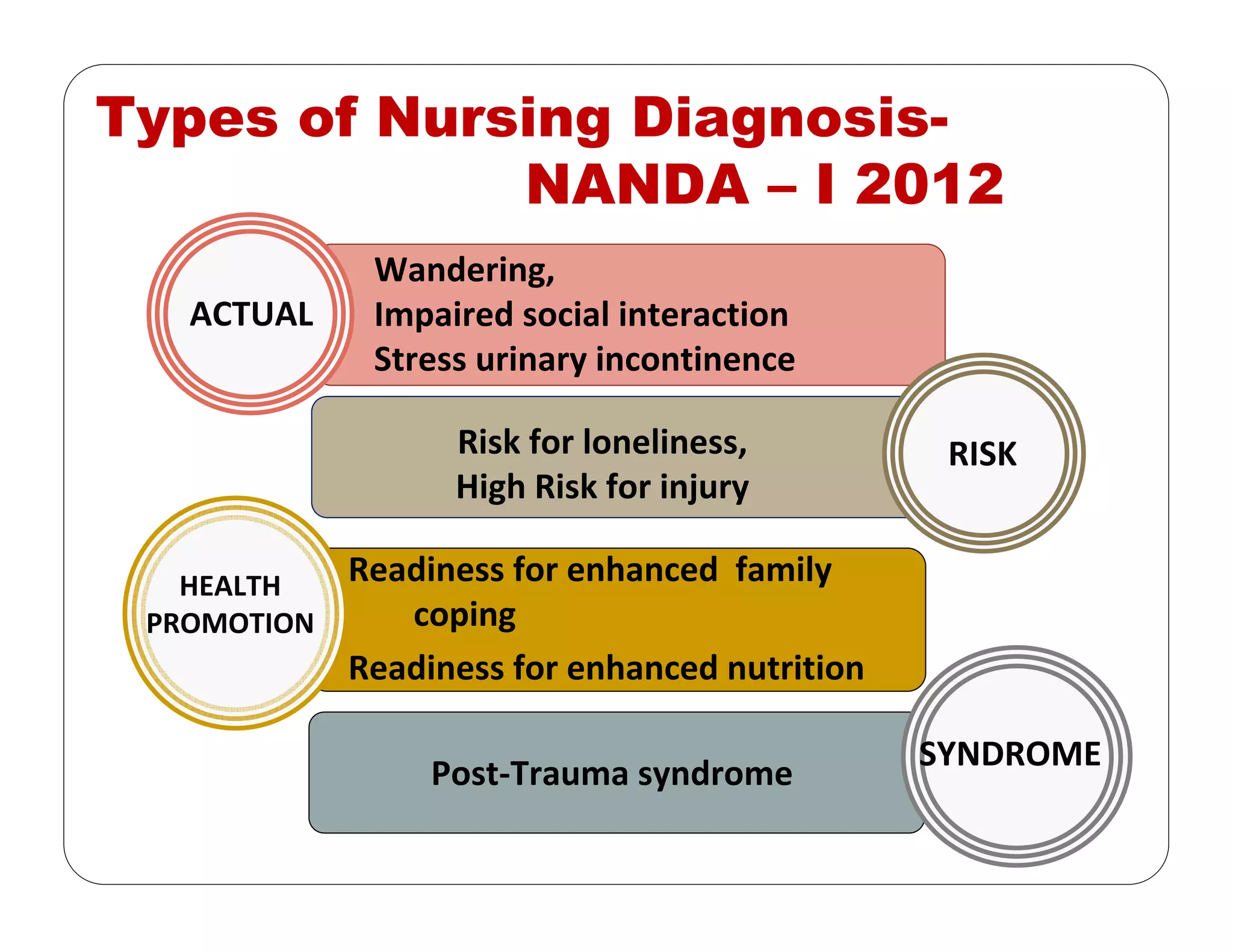 Types of Nursing Diagnosis-
NANDA – I 2012

ACTUAL

Wandering,
Impaired social interaction
Stress urinary incontinence

Risk for loneliness,
High Risk for injury

RISK

HEALTH PROMOTION

Readiness for enhanced family coping
Readiness for enhanced nutrition

Post-Trauma syndrome

SYNDROME